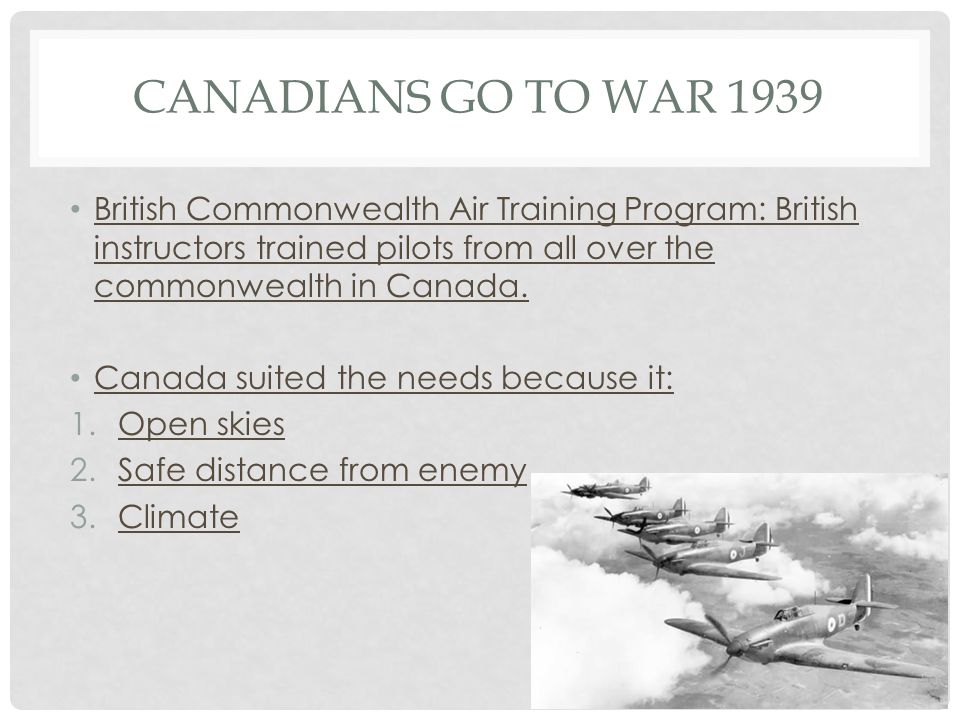 CANADIANS GO TO WAR 1939

• British Commonwealth Air Training Program: British instructors trained pilots from all over the commonwealth in Canada.

• Canada suited the needs because it:
1. Open skies
2. Safe distance from enemy
3. Climate